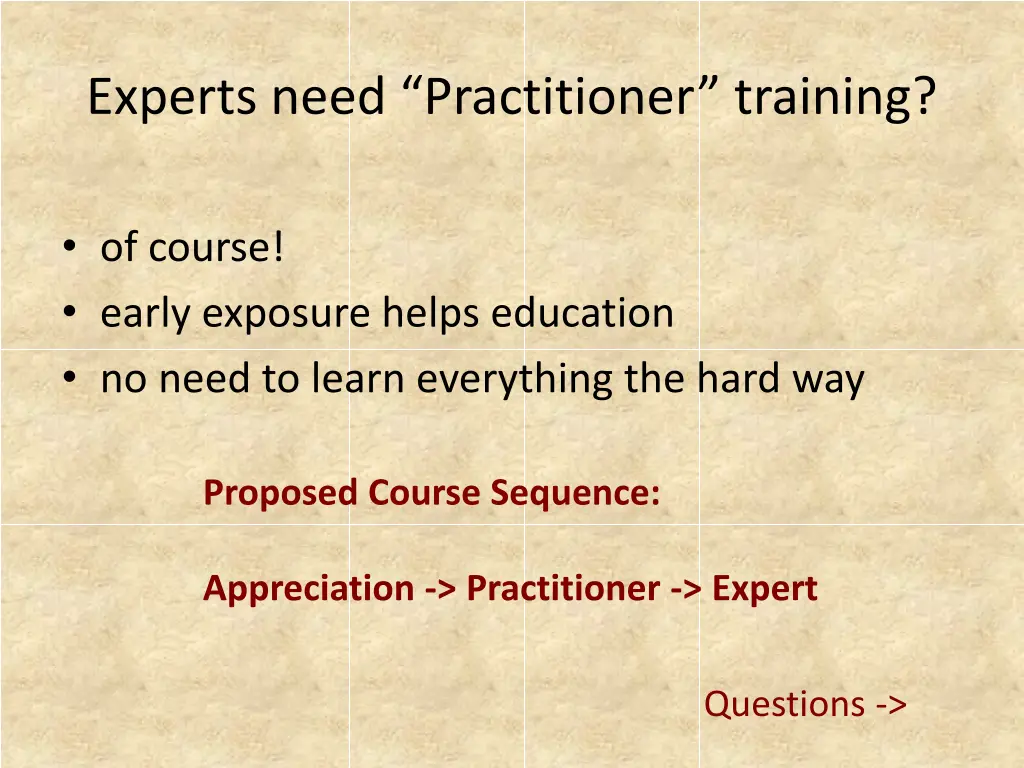 Experts need “Practitioner” training?

• of course!
• early exposure helps education
• no need to learn everything the hard way

Proposed Course Sequence:

Appreciation -> Practitioner -> Expert

Questions ->